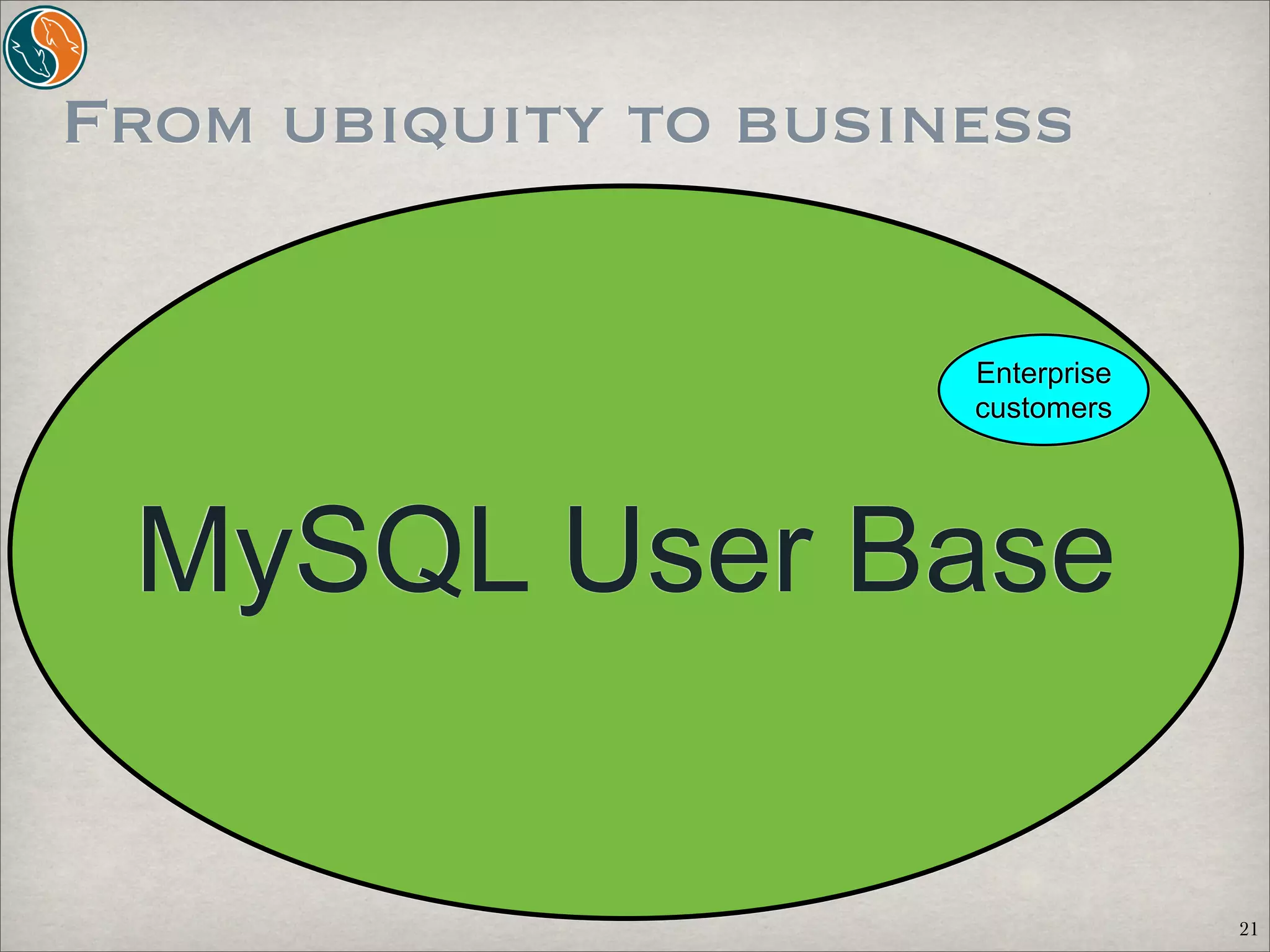 From ubiquity to business

Enterprise customers

MySQL User Base

21